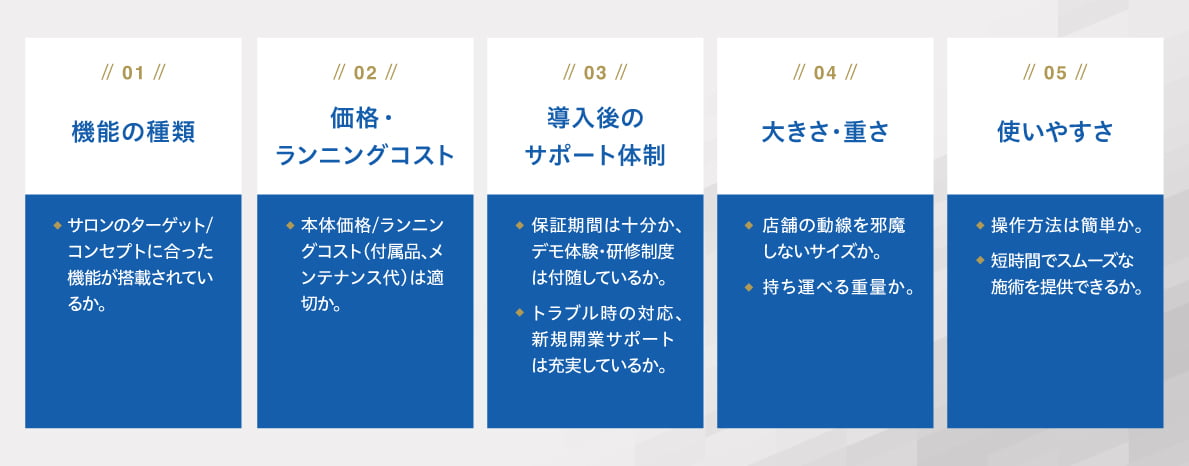 // 01 //

機能の種類

◆ サロンのターゲット/コンセプトに合った機能が搭載されているか。

// 02 //

価格・ランニングコスト

◆ 本体価格/ランニングコスト(付属品、メンテナンス代)は適切か。

// 03 //

導入後のサポート体制

◆ 保証期間は十分か、デモ体験・研修制度は付随しているか。

◆ トラブル時の対応、新規開業サポートは充実しているか。

// 04 //

大きさ・重さ

◆ 店舗の動線を邪魔しないサイズか。

◆ 持ち運べる重量か。

// 05 //

使いやすさ

◆ 操作方法は簡単か。

◆ 短時間でスムーズな施術を提供できるか。